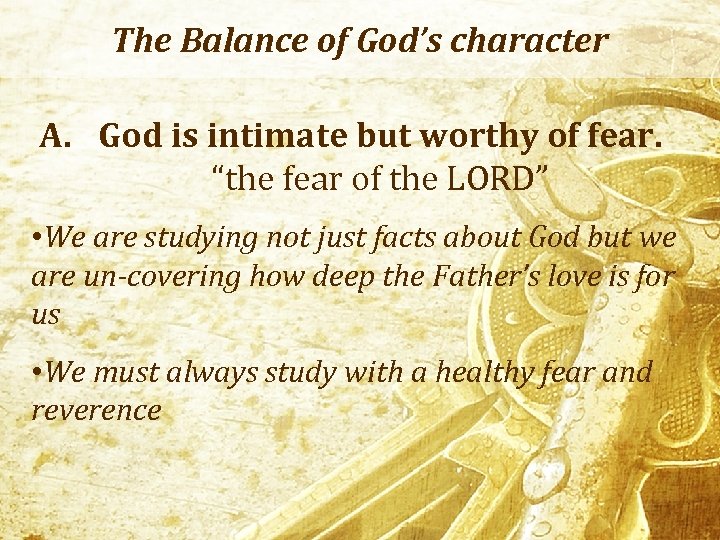 The Balance of God's character

A. God is intimate but worthy of fear.
"the fear of the LORD"

•We are studying not just facts about God but we are un-covering how deep the Father's love is for us

•We must always study with a healthy fear and reverence